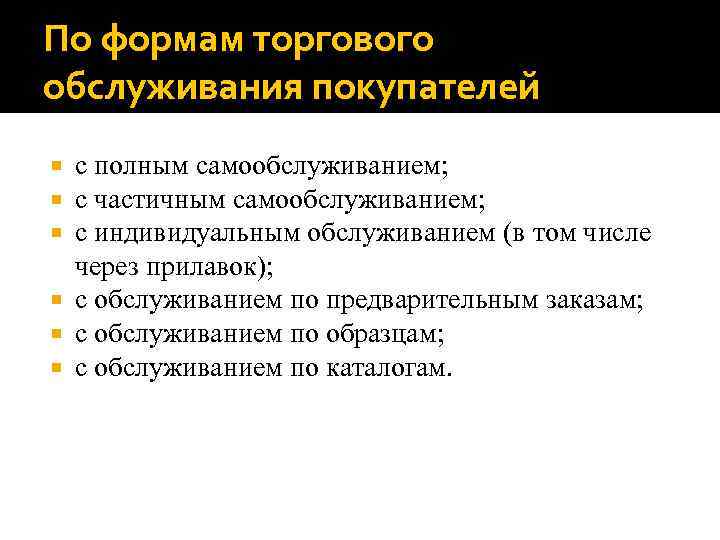 По формам торгового обслуживания покупателей

- с полным самообслуживанием;
- с частичным самообслуживанием;
- с индивидуальным обслуживанием (в том числе через прилавок);
- с обслуживанием по предварительным заказам;
- с обслуживанием по образцам;
- с обслуживанием по каталогам.